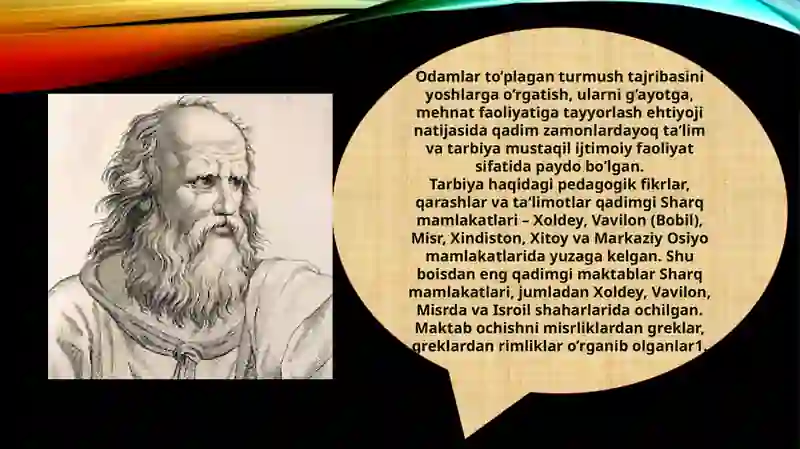 Odamlar to'plagan turmush tajribasini yoshlarga o'rgatish, ularni g'ayotga, mehnat faoliyatiga tayyorlash ehtiyoji natijasida qadim zamonlardayoq ta'lim va tarbiya mustaqil ijtimoiy faoliyat sifatida paydo bo'lgan.
Tarbiya haqidagi pedagogik fikrlar, qarashlar va ta'limotlar qadimgi Sharq mamlakatlari – Xoldey, Vavilon (Bobil), Misr, Xindiston, Xitoy va Markaziy Osiyo mamlakatlarida yuzaga kelgan. Shu boisdan eng qadimgi maktablar Sharq mamlakatlari, jumladan Xoldey, Vavilon, Misrda va Isroil shaharlarida ochilgan. Maktab ochishni misrliklardan greklar, greklardan rimliklar o'rganib olganlar1.